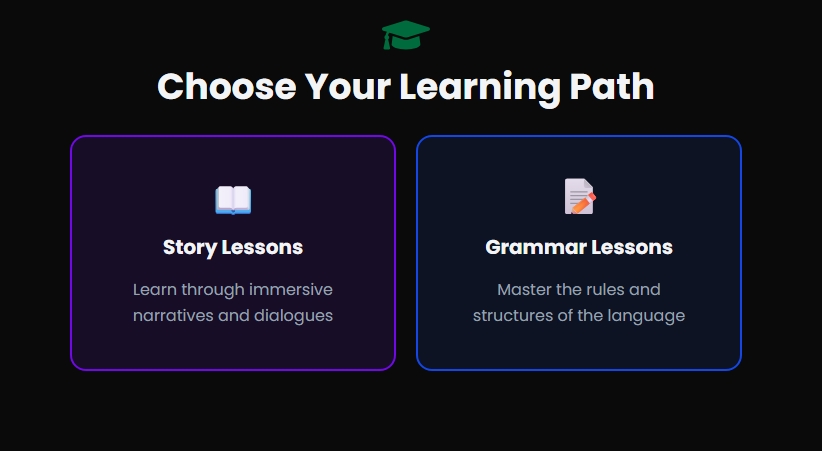 Choose Your Learning Path

Story Lessons

Learn through immersive narratives and dialogues

Grammar Lessons

Master the rules and structures of the language